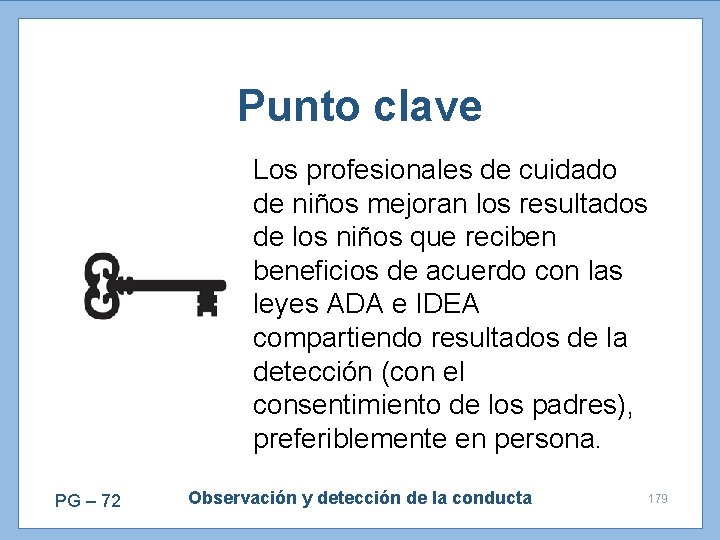 Punto clave

Los profesionales de cuidado de niños mejoran los resultados de los niños que reciben beneficios de acuerdo con las leyes ADA e IDEA compartiendo resultados de la detección (con el consentimiento de los padres), preferiblemente en persona.

PG – 72

Observación y detección de la conducta

179